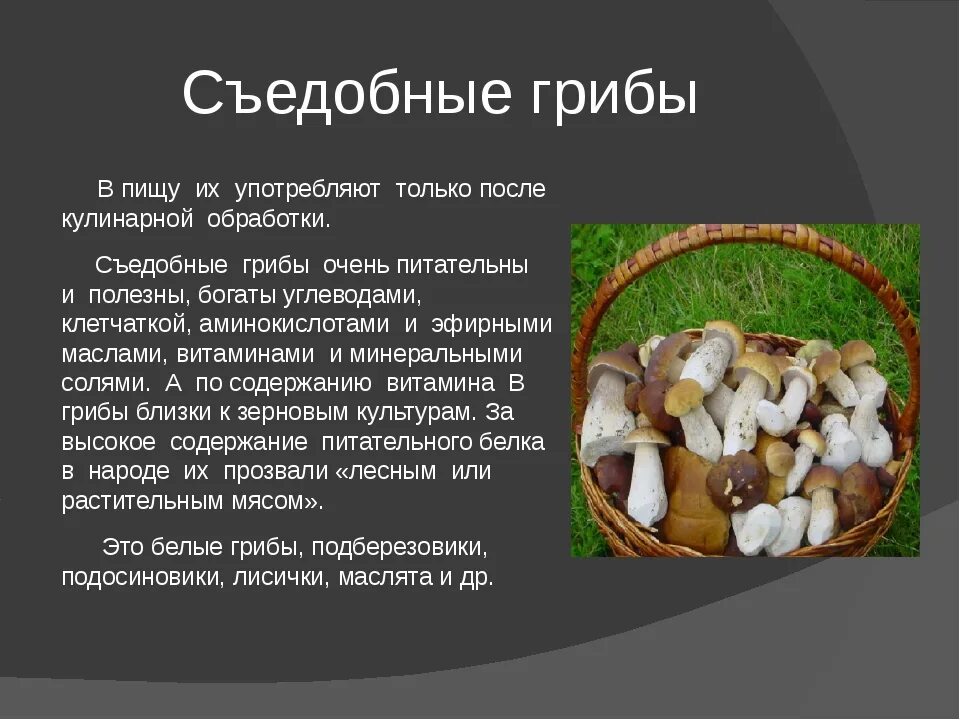 Съедобные грибы

В пищу их употребляют только после кулинарной обработки.

Съедобные грибы очень питательны и полезны, богаты углеводами, клетчаткой, аминокислотами и эфирными маслами, витаминами и минеральными солями. А по содержанию витамина В грибы близки к зерновым культурам. За высокое содержание питательного белка в народе их прозвали «лесным или растительным мясом».

Это белые грибы, подберезовики, подосиновики, лисички, маслята и др.